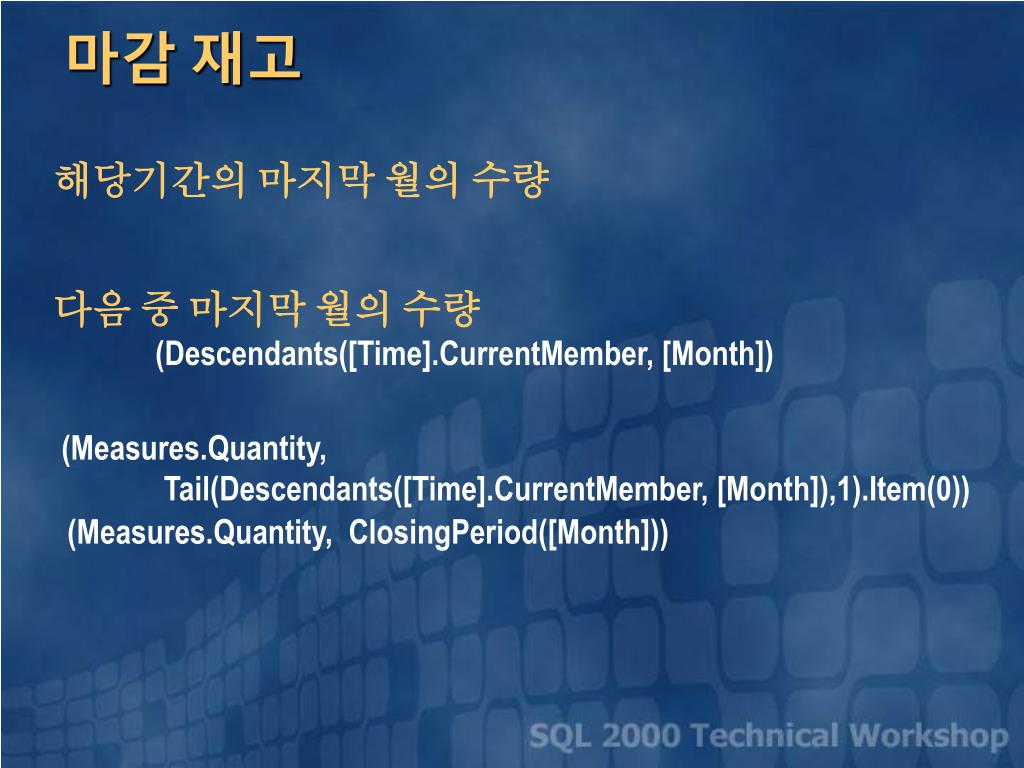 마감 재고

해당기간의 마지막 월의 수량

다음 중 마지막 월의 수량
(Descendants([Time].CurrentMember, [Month])

(Measures.Quantity,
Tail(Descendants([Time].CurrentMember, [Month]),1).Item(0))
(Measures.Quantity, ClosingPeriod([Month]))

SQL 2000 Technical Workshop